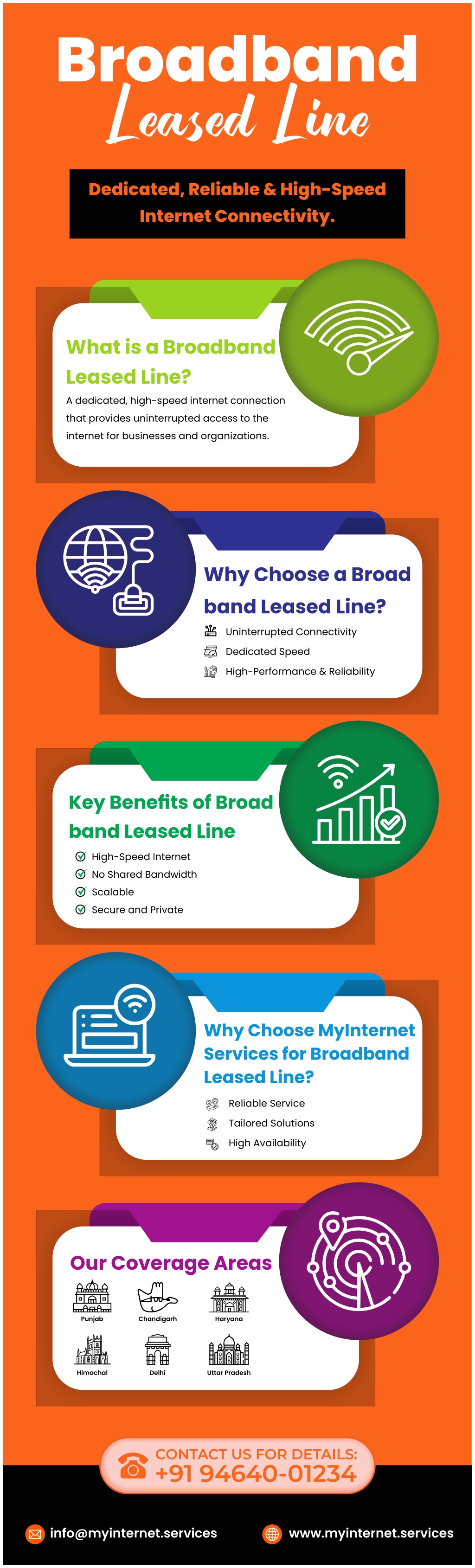 Broadband Leased Line

Dedicated, Reliable & High-Speed Internet Connectivity.

What is a Broadband Leased Line?

A dedicated, high-speed internet connection that provides uninterrupted access to the internet for businesses and organizations.

Why Choose a Broad band Leased Line?

Uninterrupted Connectivity
Dedicated Speed
High-Performance & Reliability

Key Benefits of Broad band Leased Line

High-Speed Internet
No Shared Bandwidth
Scalable
Secure and Private

Why Choose MyInternet Services for Broadband Leased Line?

Reliable Service
Tailored Solutions
High Availability

Our Coverage Areas

Punjab
Chandigarh
Haryana
Himachal
Delhi
Uttar Pradesh

CONTACT US FOR DETAILS:
+91 94640-01234

info@myinternet.services
www.myinternet.services